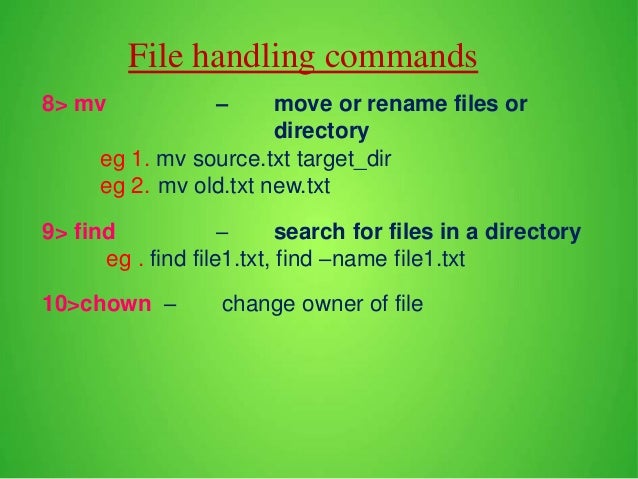 File handling commands

8> mv – move or rename files or directory

eg 1. mv source.txt target_dir
eg 2. mv old.txt new.txt

9> find – search for files in a directory

eg . find file1.txt, find –name file1.txt

10>chown – change owner of file